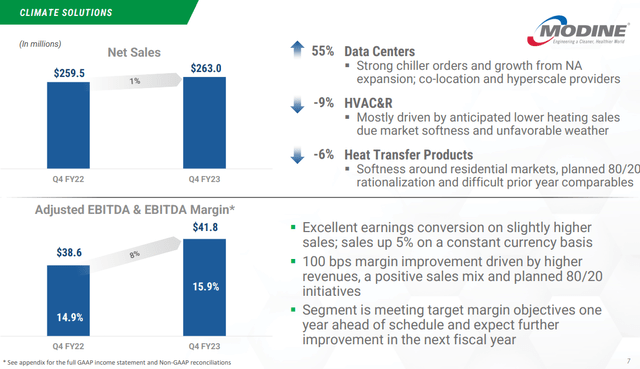 CLIMATE SOLUTIONS

MODINE
Engineering a Cleaner, Healthier World

(In millions)

Net Sales

$259.5

1%

$263.0

Q4 FY22

Q4 FY23

55% Data Centers
▪ Strong chiller orders and growth from NA expansion; co-location and hyperscale providers

-9% HVAC&R
▪ Mostly driven by anticipated lower heating sales due market softness and unfavorable weather

-6% Heat Transfer Products
▪ Softness around residential markets, planned 80/20 rationalization and difficult prior year comparables

Adjusted EBITDA & EBITDA Margin*

$38.6

8%

$41.8

14.9%

15.9%

Q4 FY22

Q4 FY23

▪ Excellent earnings conversion on slightly higher sales; sales up 5% on a constant currency basis
▪ 100 bps margin improvement driven by higher revenues, a positive sales mix and planned 80/20 initiatives
▪ Segment is meeting target margin objectives one year ahead of schedule and expect further improvement in the next fiscal year

* See appendix for the full GAAP income statement and Non-GAAP reconciliations

7